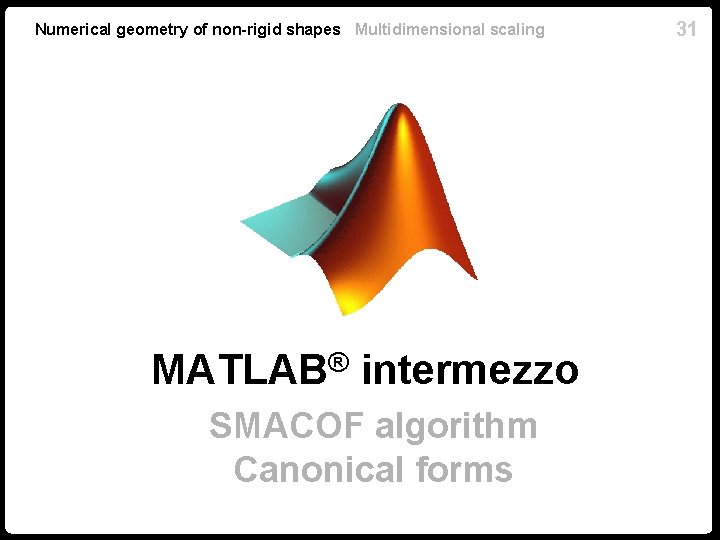 Numerical geometry of non-rigid shapes Multidimensional scaling 31

MATLAB® intermezzo

SMACOF algorithm
Canonical forms